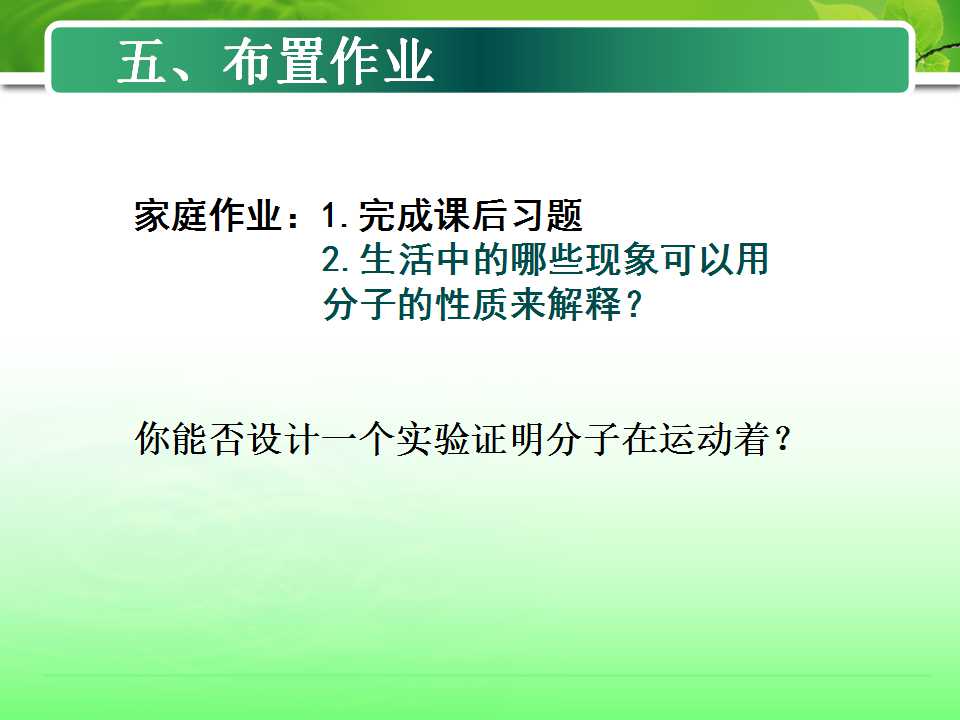 五、布置作业

家庭作业：1. 完成课后习题
2. 生活中的哪些现象可以用分子的性质来解释？

你能否设计一个实验证明分子在运动着？